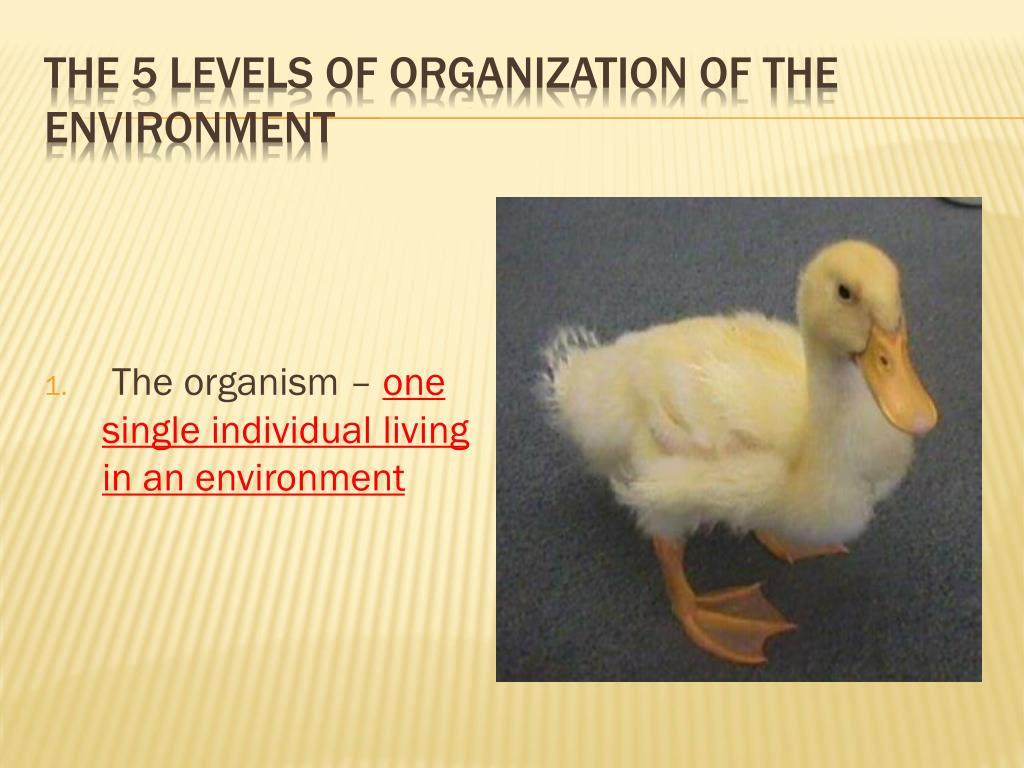 THE 5 LEVELS OF ORGANIZATION OF THE ENVIRONMENT

1. The organism – one single individual living in an environment